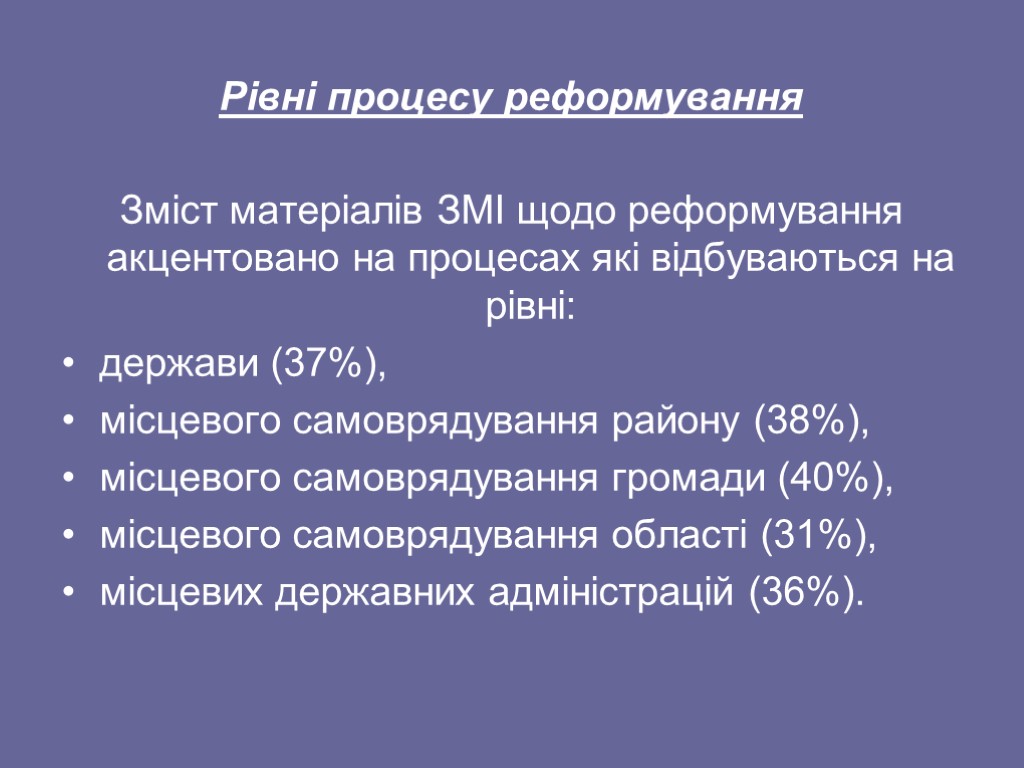 Рівні процесу реформування

Зміст матеріалів ЗМІ щодо реформування акцентовано на процесах які відбуваються на рівні:

• держави (37%),
• місцевого самоврядування району (38%),
• місцевого самоврядування громади (40%),
• місцевого самоврядування області (31%),
• місцевих державних адміністрацій (36%).